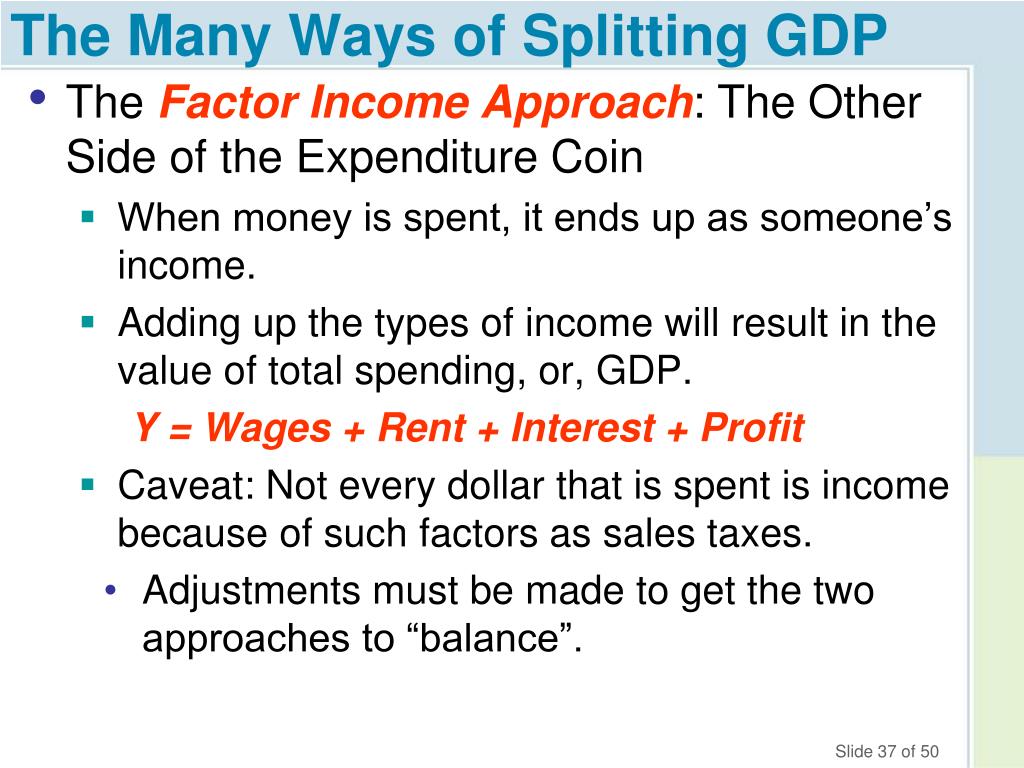 The Many Ways of Splitting GDP

• The Factor Income Approach: The Other Side of the Expenditure Coin

▪ When money is spent, it ends up as someone’s income.

▪ Adding up the types of income will result in the value of total spending, or, GDP.

Y = Wages + Rent + Interest + Profit

▪ Caveat: Not every dollar that is spent is income because of such factors as sales taxes.

• Adjustments must be made to get the two approaches to “balance”.

Slide 37 of 50